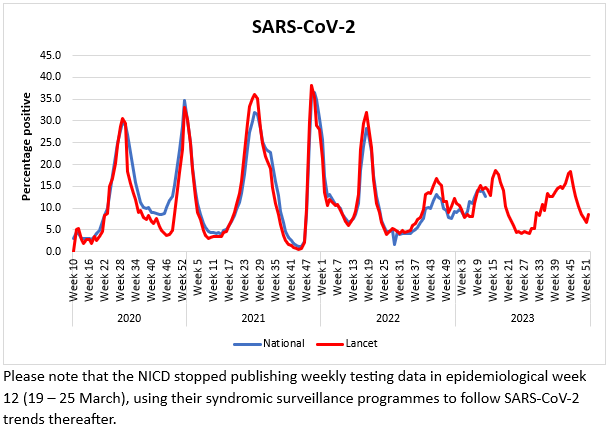 SARS-CoV-2

Percentage positive

45.0
40.0
35.0
30.0
25.0
20.0
15.0
10.0
5.0
0.0

Week 10
Week 16
Week 22
Week 28
Week 34
Week 40
Week 46
Week 52
Week 5
Week 11
Week 17
Week 23
Week 29
Week 35
Week 41
Week 47
Week 1
Week 7
Week 13
Week 19
Week 25
Week 31
Week 37
Week 43
Week 49
Week 3
Week 9
Week 15
Week 21
Week 27
Week 33
Week 39
Week 45
Week 51

2020
2021
2022
2023

National
Lancet

Please note that the NICD stopped publishing weekly testing data in epidemiological week 12 (19 – 25 March), using their syndromic surveillance programmes to follow SARS-CoV-2 trends thereafter.